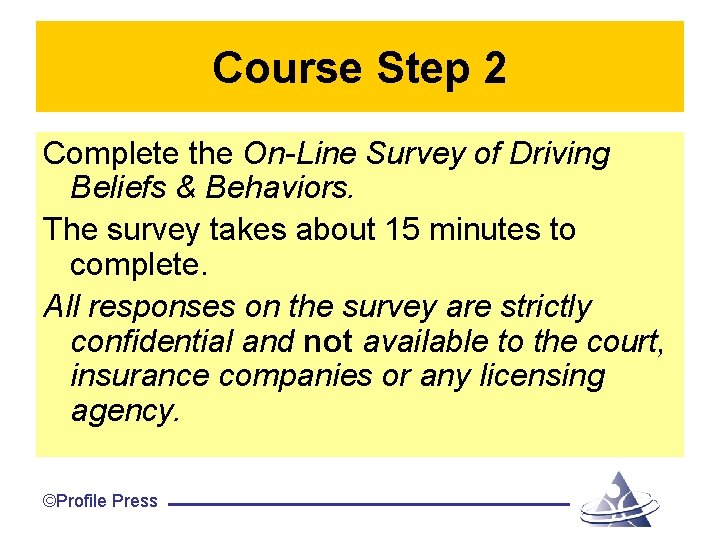 Course Step 2

Complete the On-Line Survey of Driving Beliefs & Behaviors.

The survey takes about 15 minutes to complete.

All responses on the survey are strictly confidential and not available to the court, insurance companies or any licensing agency.

©Profile Press